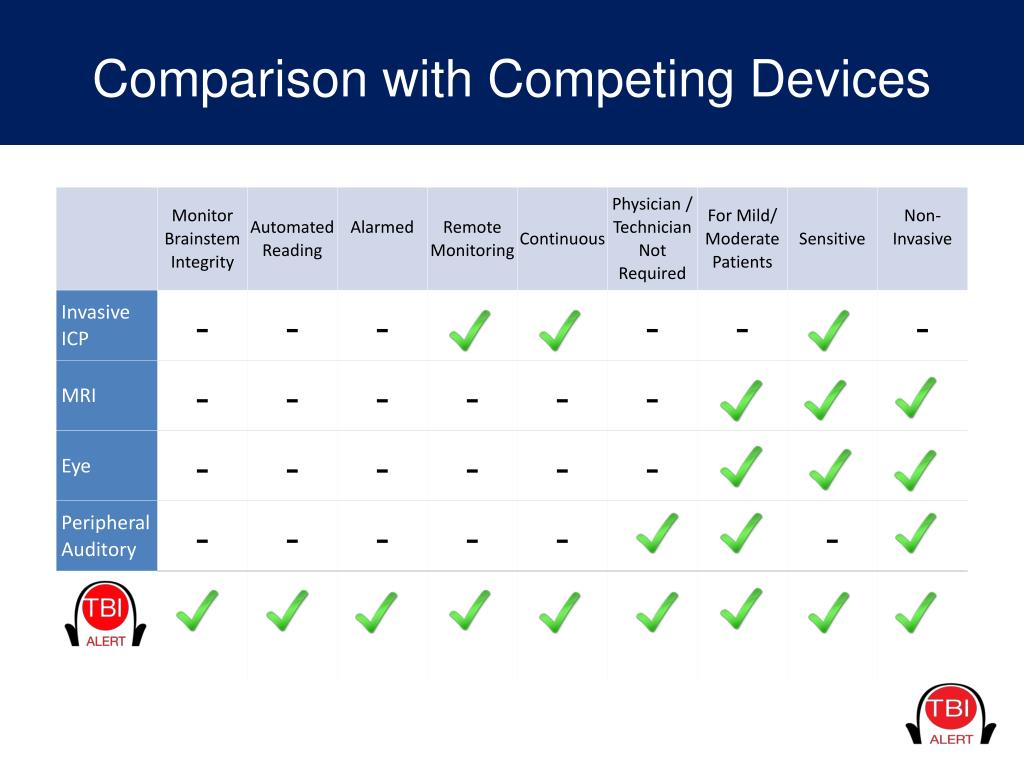 Comparison with Competing Devices

| | Monitor Brainstem Integrity | Automated Reading | Alarmed | Remote Monitoring | Continuous | Physician / Technician Not Required | For Mild/ Moderate Patients | Sensitive | Non-Invasive |
|---|---|---|---|---|---|---|---|---|---|
| Invasive ICP | - | - | - | ✓ | ✓ | - | - | ✓ | - |
| MRI | - | - | - | - | - | - | ✓ | ✓ | ✓ |
| Eye | - | - | - | - | - | - | ✓ | ✓ | ✓ |
| Peripheral Auditory | - | - | - | - | - | ✓ | ✓ | - | ✓ |
| TBI ALERT | ✓ | ✓ | ✓ | ✓ | ✓ | ✓ | ✓ | ✓ | ✓ |

TBI ALERT